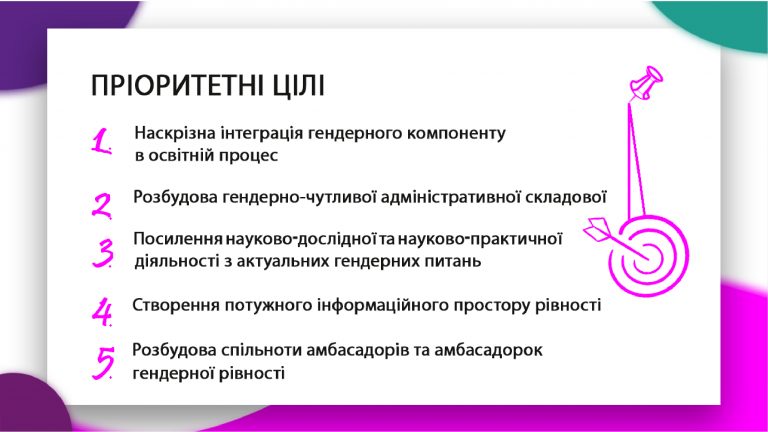 ПРІОРИТЕТНІ ЦІЛІ

1. Наскрізна інтеграція гендерного компоненту в освітній процес

2. Розбудова гендерно-чутливої адміністративної складової

3. Посилення науково-дослідної та науково-практичної діяльності з актуальних гендерних питань

4. Створення потужного інформаційного простору рівності

5. Розбудова спільноти амбасадорів та амбасадорок гендерної рівності